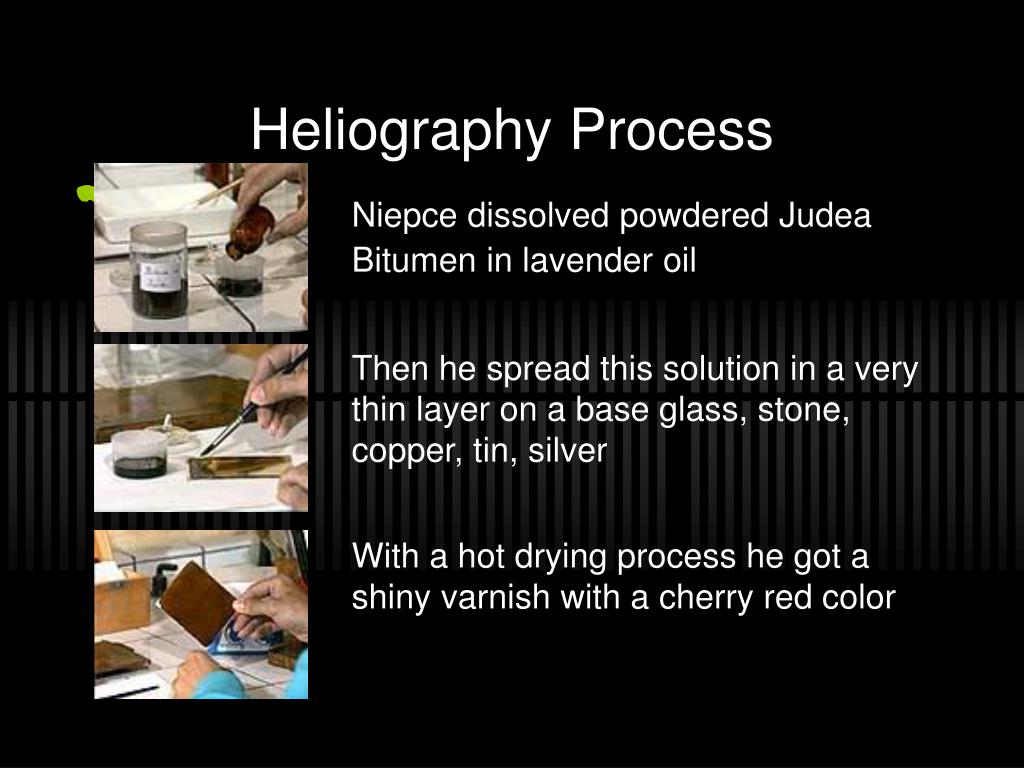 Heliography Process

Niepce dissolved powdered Judea Bitumen in lavender oil

Then he spread this solution in a very thin layer on a base glass, stone, copper, tin, silver

With a hot drying process he got a shiny varnish with a cherry red color